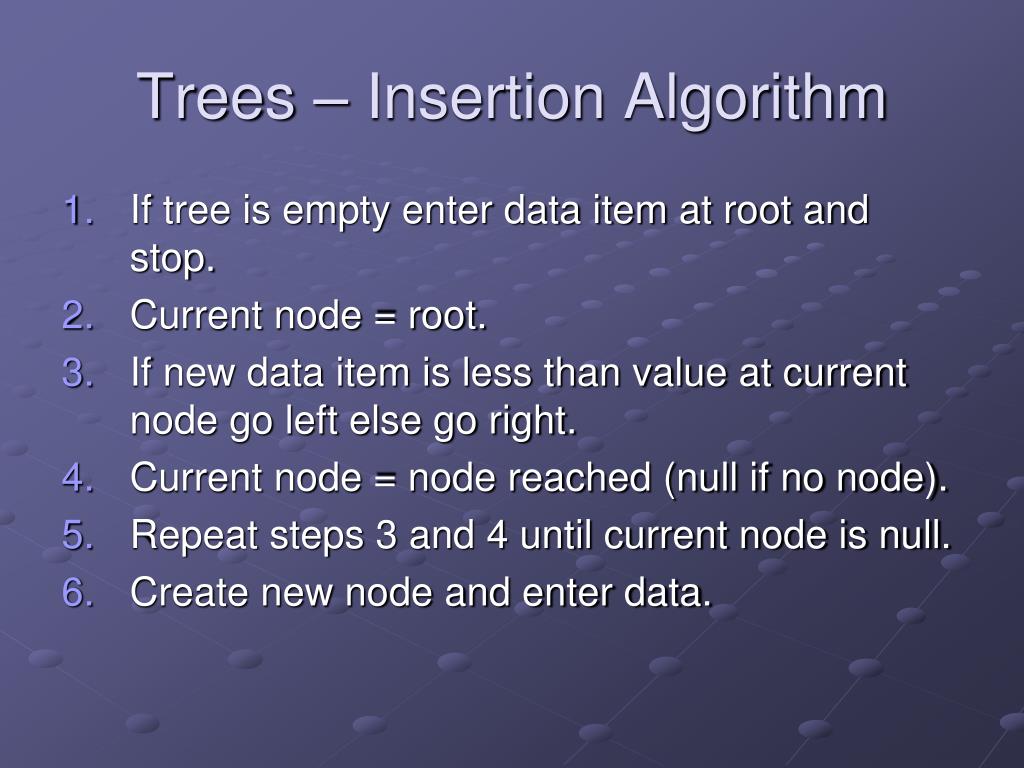 Trees – Insertion Algorithm

1. If tree is empty enter data item at root and stop.
2. Current node = root.
3. If new data item is less than value at current node go left else go right.
4. Current node = node reached (null if no node).
5. Repeat steps 3 and 4 until current node is null.
6. Create new node and enter data.